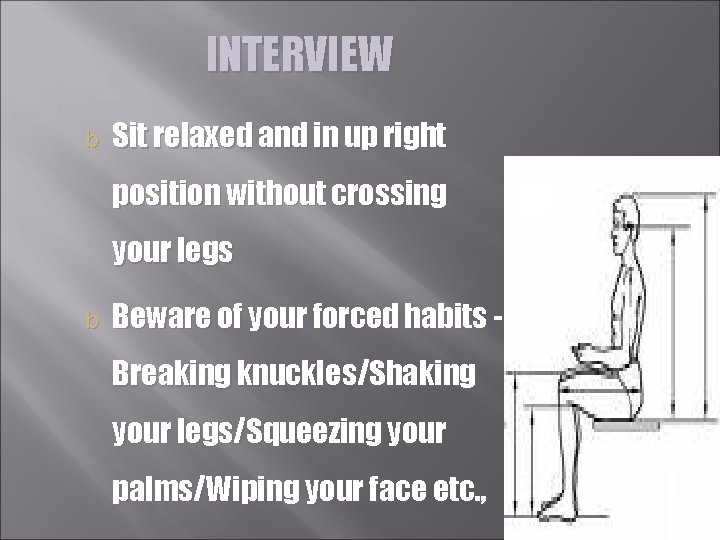 INTERVIEW

b Sit relaxed and in up right position without crossing your legs

b Beware of your forced habits - Breaking knuckles/Shaking your legs/Squeezing your palms/Wiping your face etc.,